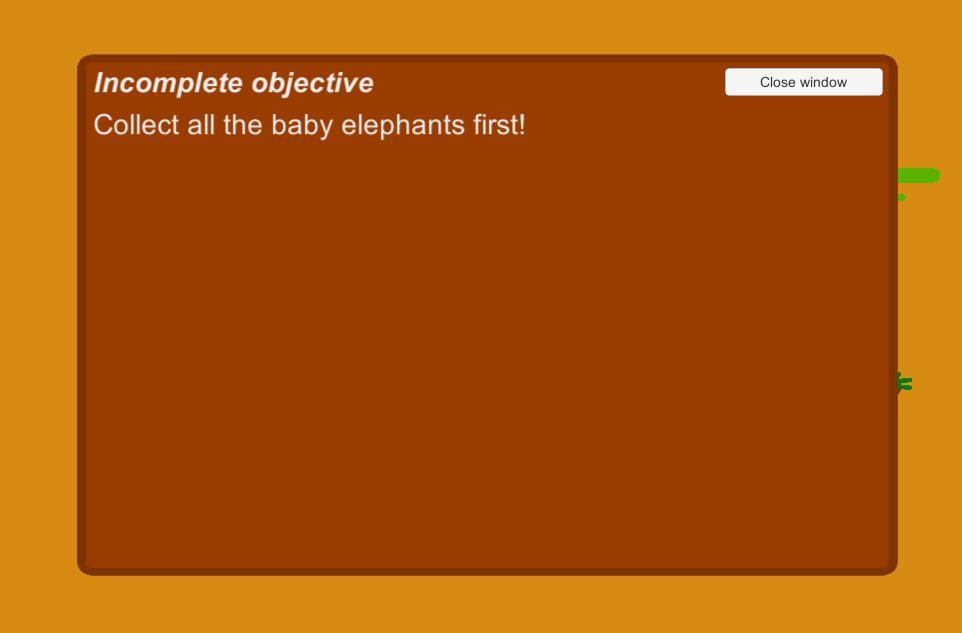 Incomplete objective

Close window

Collect all the baby elephants first!